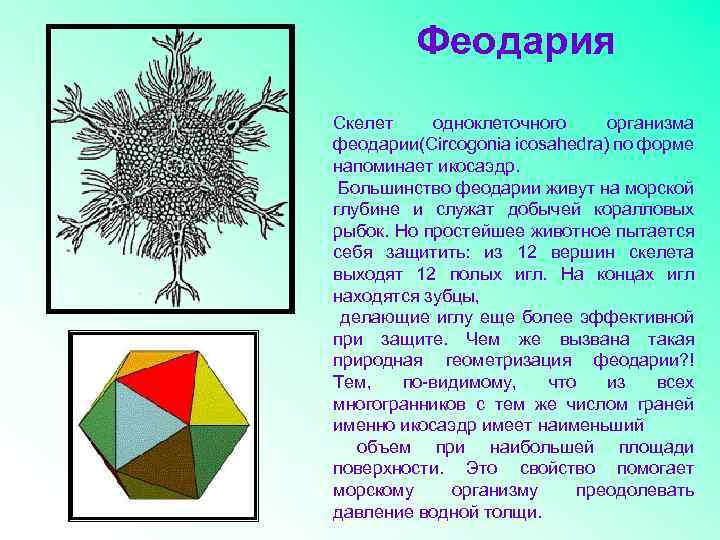 Феодария

Скелет одноклеточного организма феодарии(Circogonia icosahedra) по форме напоминает икосаэдр.

Большинство феодарии живут на морской глубине и служат добычей коралловых рыбок. Но простейшее животное пытается себя защитить: из 12 вершин скелета выходят 12 полых игл. На концах игл находятся зубцы,

делающие иглу еще более эффективной при защите. Чем же вызвана такая природная геометризация феодарии?! Тем, по-видимому, что из всех многогранников с тем же числом граней именно икосаэдр имеет наименьший

объем при наибольшей площади поверхности. Это свойство помогает морскому организму преодолевать давление водной толщи.